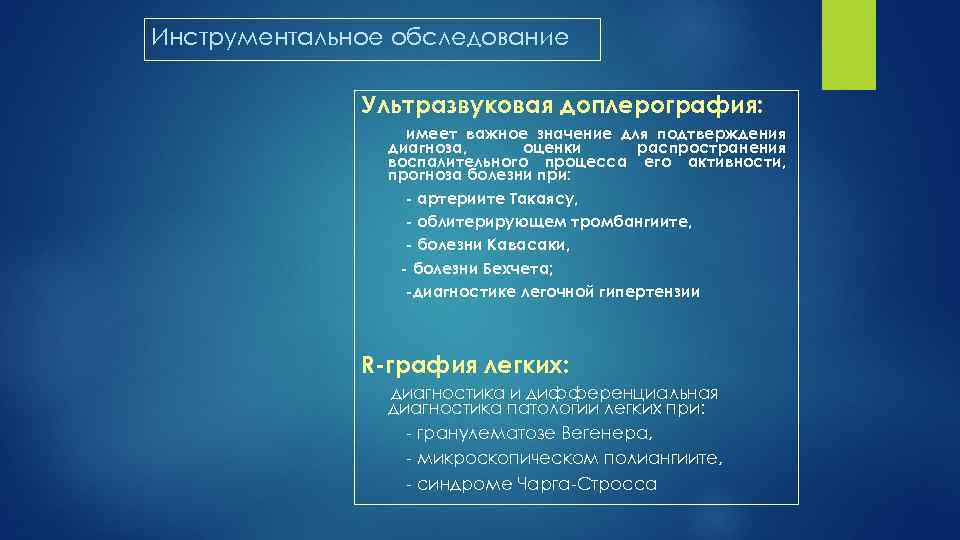 Инструментальное обследование

Ультразвуковая доплерография:

имеет важное значение для подтверждения диагноза, оценки распространения воспалительного процесса его активности, прогноза болезни при:

- артериите Такаясу,

- облитерирующем тромбангиите,

- болезни Кавасаки,

- болезни Бехчета;

-диагностике легочной гипертензии

R-графия легких:

диагностика и дифференциальная диагностика патологии легких при:

- гранулематозе Вегенера,

- микроскопическом полиангиите,

- синдроме Чарга-Стросса